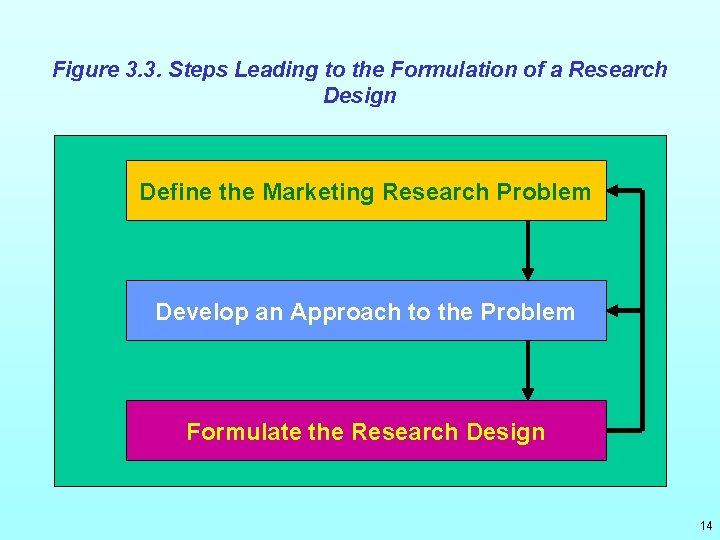 Figure 3.3. Steps Leading to the Formulation of a Research Design

Define the Marketing Research Problem

Develop an Approach to the Problem

Formulate the Research Design

14